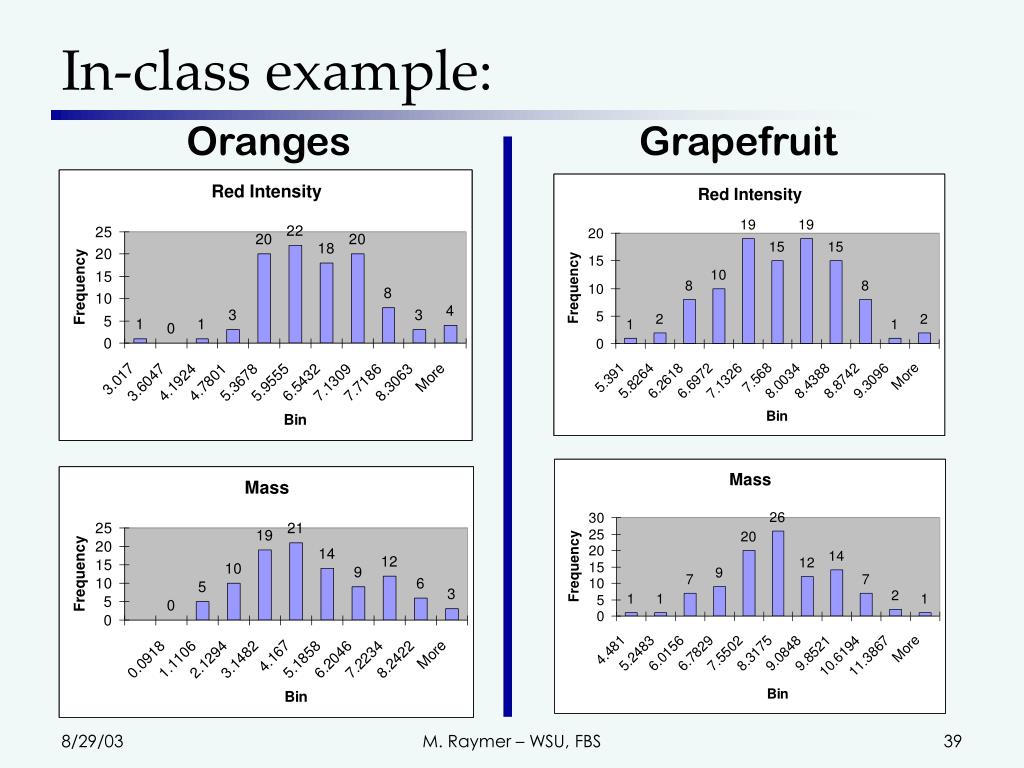 In-class example:

Oranges

Red Intensity

Frequency

25
20
15
10
5
0

1 0 1 3 20 22 18 20 8 3 4

3.017 3.6047 4.1924 4.7801 5.3678 5.9555 6.5432 7.1309 7.7186 8.3063 More

Bin

Mass

Frequency

25
20
15
10
5
0

0 5 10 19 21 14 9 12 6 3

0.0918 1.1106 2.1294 3.1482 4.167 5.1858 6.2046 7.2234 8.2422 More

Bin

Grapefruit

Red Intensity

Frequency

20
15
10
5
0

1 2 8 10 19 15 19 15 8 1 2

5.391 5.8264 6.2618 6.6972 7.1326 7.568 8.0034 8.4388 8.8742 9.3096 More

Bin

Mass

Frequency

30
25
20
15
10
5
0

1 1 7 9 20 26 12 14 7 2 1

4.481 5.2483 6.0156 6.7829 7.5502 8.3175 9.0848 9.8521 10.6194 11.3867 More

Bin

8/29/03

M. Raymer – WSU, FBS

39